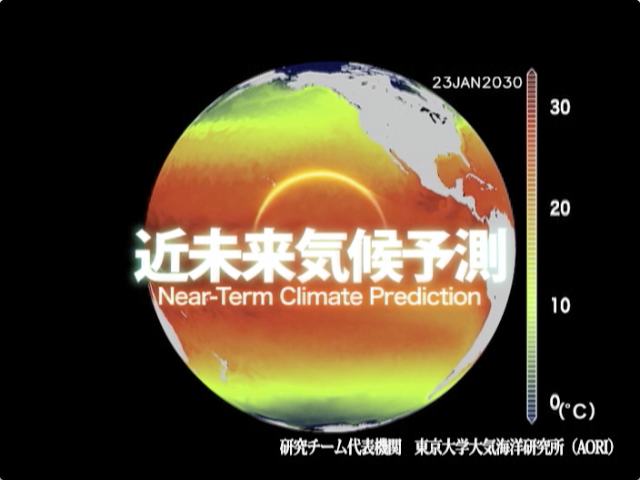 23JAN2030

30

20

10

0(°C)

近未来気候予測
Near-Term Climate Prediction

研究チーム代表機関　東京大学大気海洋研究所（AORI）